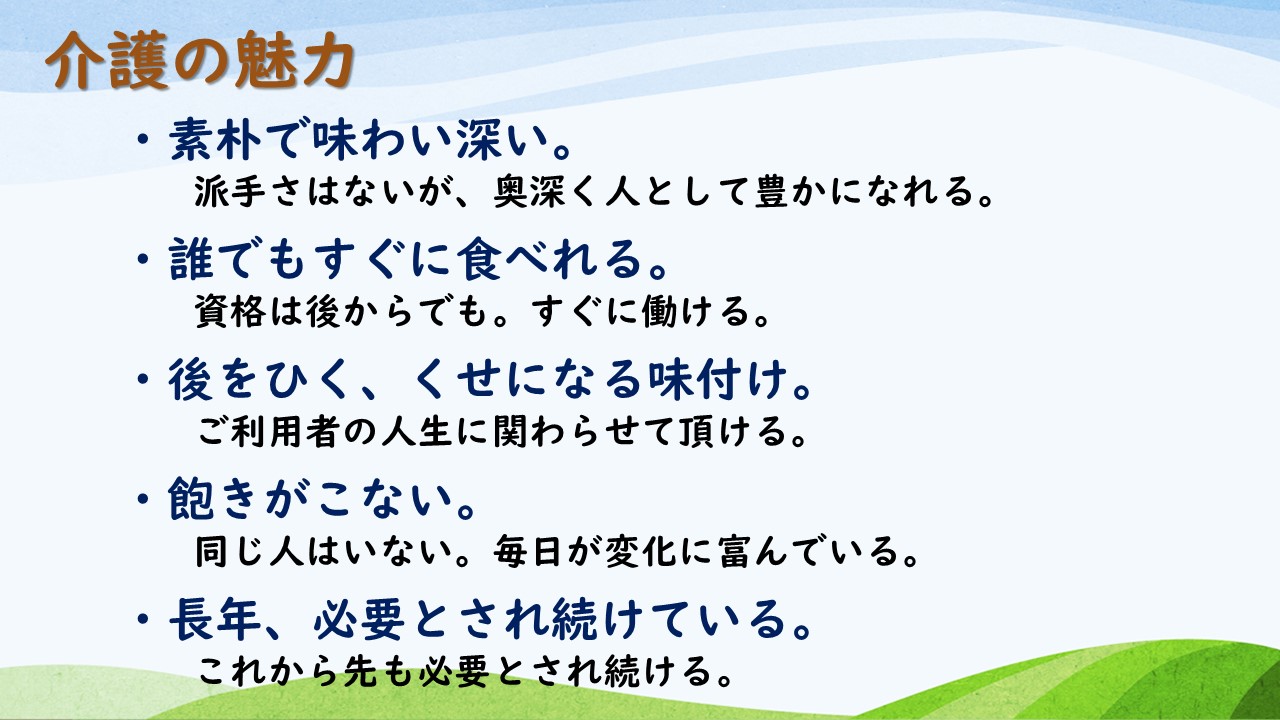 介護の魅力

・素朴で味わい深い。
派手さはないが、奥深く人として豊かになれる。

・誰でもすぐに食べれる。
資格は後からでも。すぐに働ける。

・後をひく、くせになる味付け。
ご利用者の人生に関わらせて頂ける。

・飽きがこない。
同じ人はいない。毎日が変化に富んでいる。

・長年、必要とされ続けている。
これから先も必要とされ続ける。